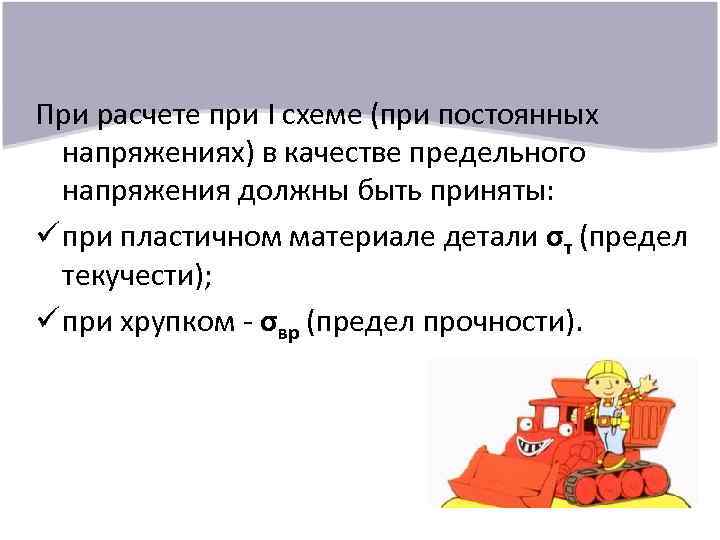 При расчете при I схеме (при постоянных напряжениях) в качестве предельного напряжения должны быть приняты:

✓ при пластичном материале детали $\sigma_т$ (предел текучести);

✓ при хрупком - $\sigma_{вр}$ (предел прочности).